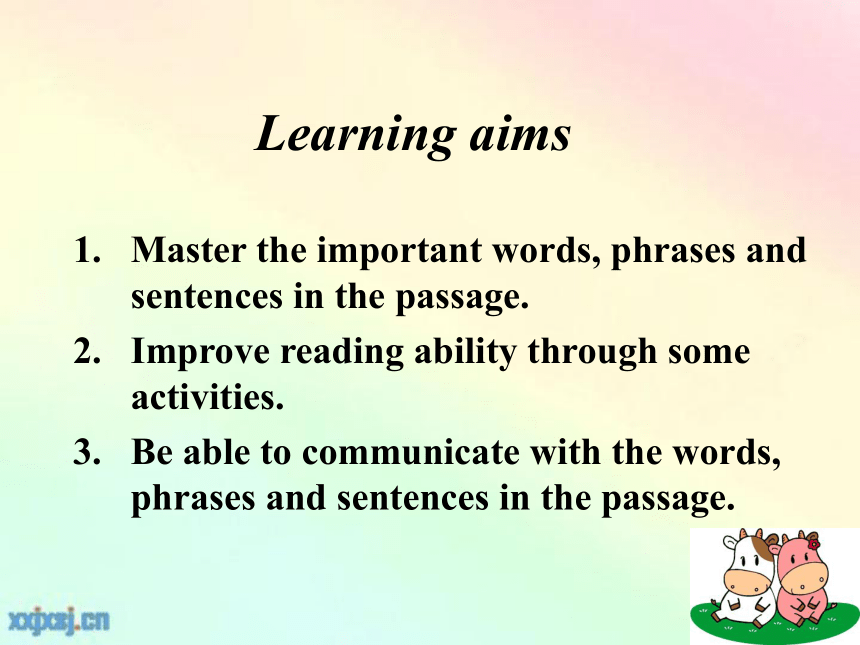 Learning aims

1. Master the important words, phrases and sentences in the passage.
2. Improve reading ability through some activities.
3. Be able to communicate with the words, phrases and sentences in the passage.

xxjxsj.cn